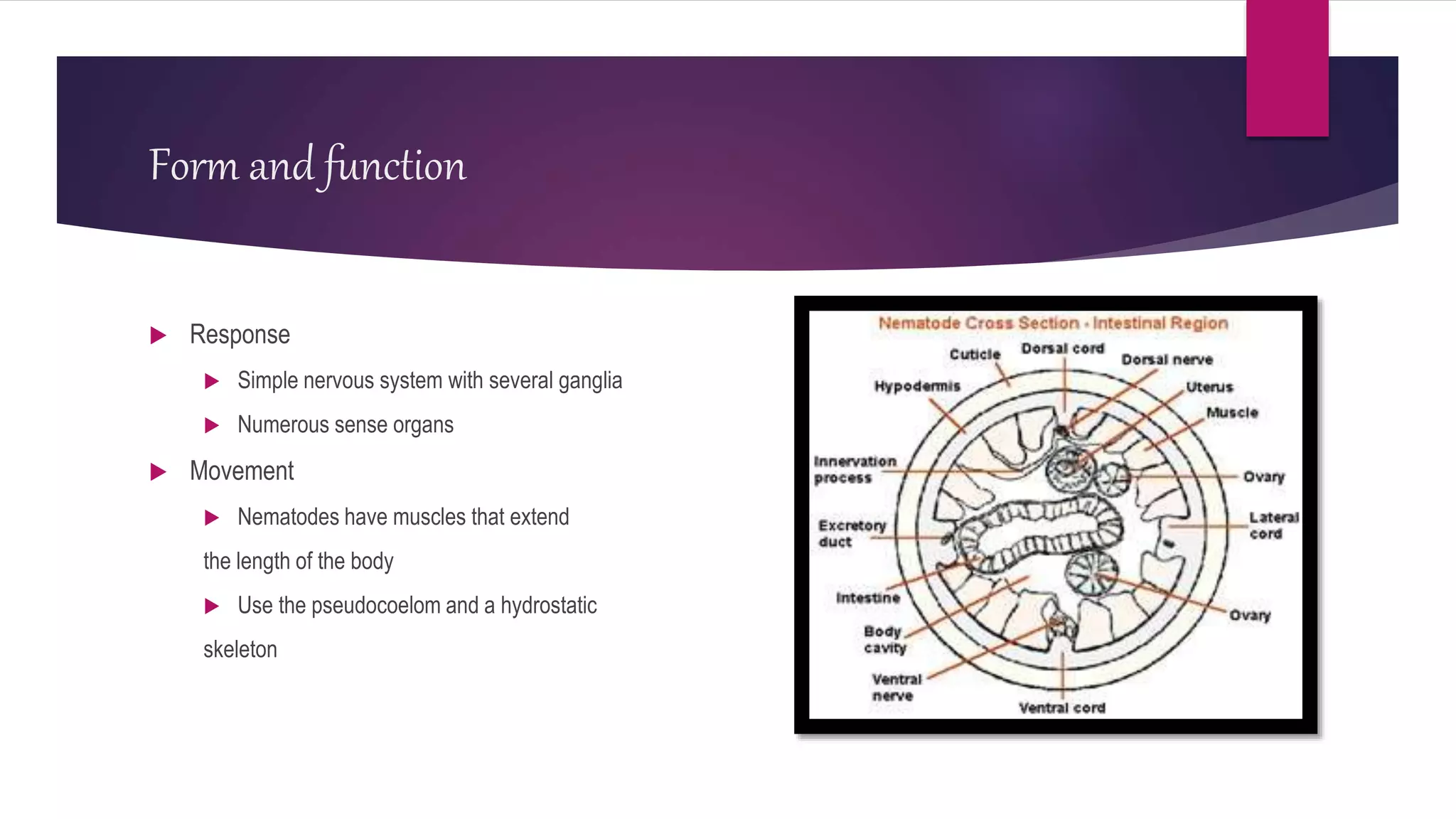 Form and function

Response

Simple nervous system with several ganglia

Numerous sense organs

Movement

Nematodes have muscles that extend the length of the body

Use the pseudocoelom and a hydrostatic skeleton

Nematode Cross Section - Intestinal Region

Cuticle
Dorsal cord
Dorsal nerve
Hypodermis
Uterus
Muscle
Innervation process
Ovary
Excretory duct
Lateral cord
Intestine
Ovary
Body cavity
Ventral nerve
Ventral cord